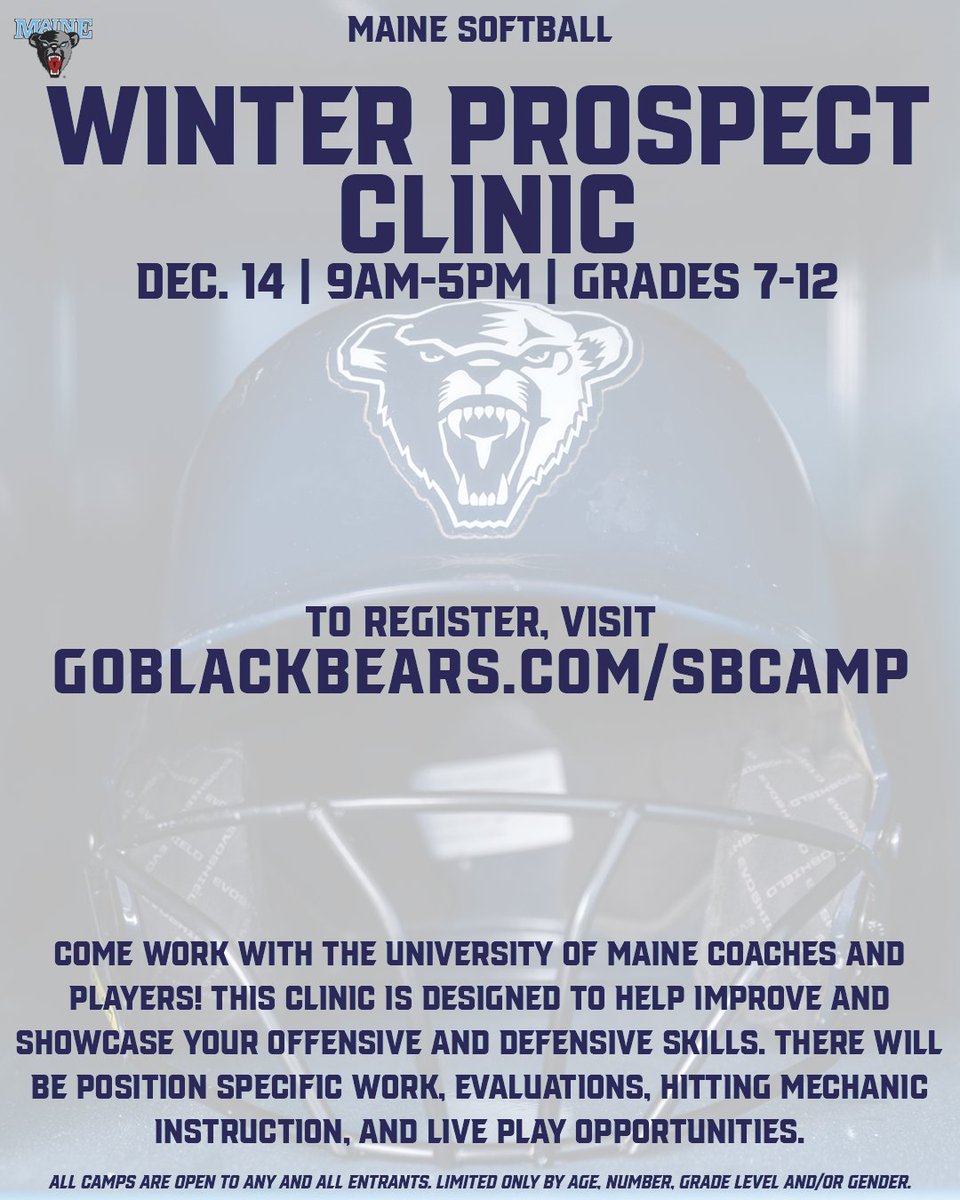 MAINE

MAINE SOFTBALL

WINTER PROSPECT CLINIC

DEC. 14 | 9AM-5PM | GRADES 7-12

TO REGISTER, VISIT
GOBLACKBEARS.COM/SBCAMP

COME WORK WITH THE UNIVERSITY OF MAINE COACHES AND PLAYERS! THIS CLINIC IS DESIGNED TO HELP IMPROVE AND SHOWCASE YOUR OFFENSIVE AND DEFENSIVE SKILLS. THERE WILL BE POSITION SPECIFIC WORK, EVALUATIONS, HITTING MECHANIC INSTRUCTION, AND LIVE PLAY OPPORTUNITIES.

ALL CAMPS ARE OPEN TO ANY AND ALL ENTRANTS. LIMITED ONLY BY AGE, NUMBER, GRADE LEVEL AND/OR GENDER.